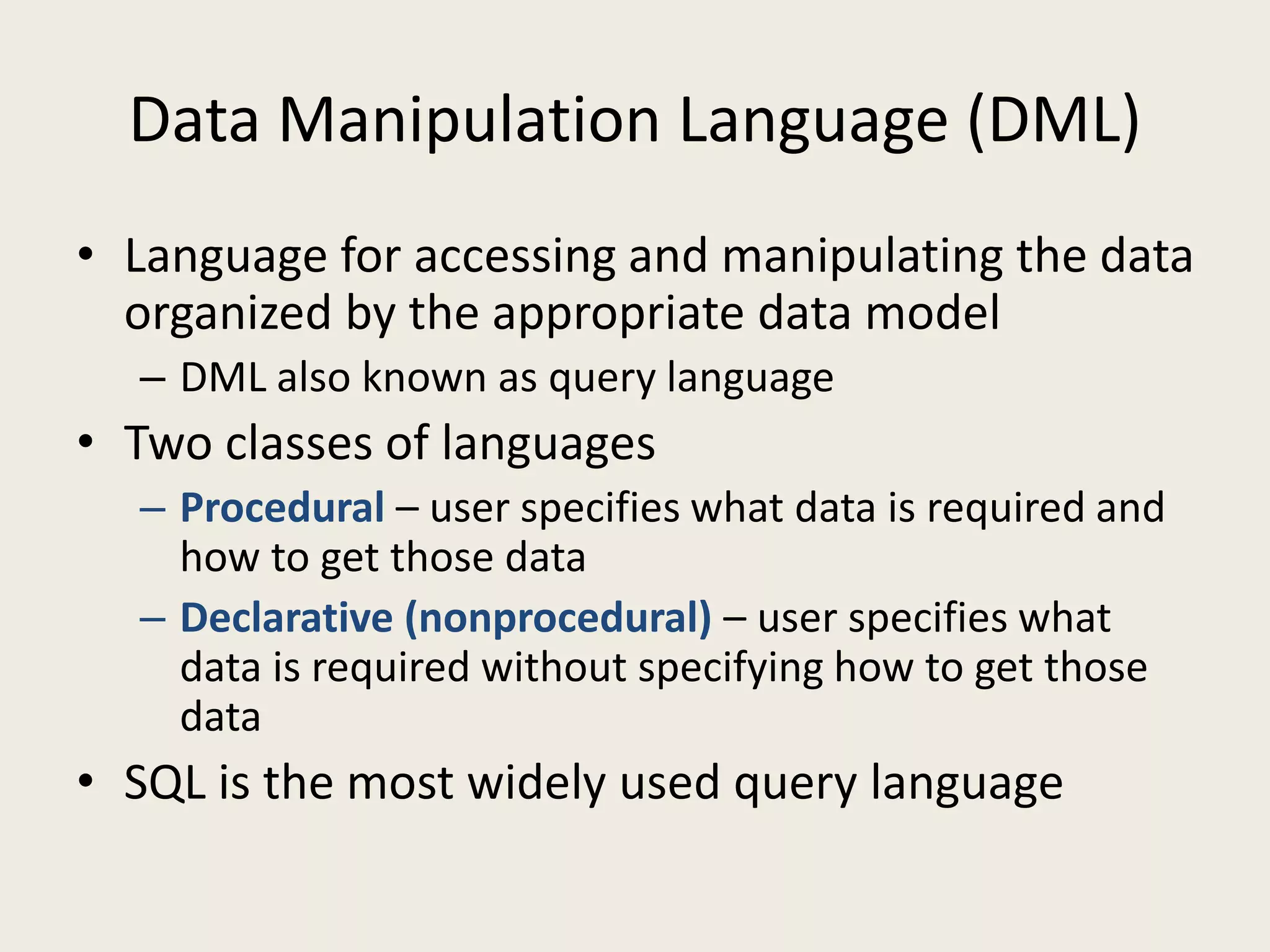 Data Manipulation Language (DML)

• Language for accessing and manipulating the data organized by the appropriate data model
– DML also known as query language
• Two classes of languages
– Procedural – user specifies what data is required and how to get those data
– Declarative (nonprocedural) – user specifies what data is required without specifying how to get those data
• SQL is the most widely used query language